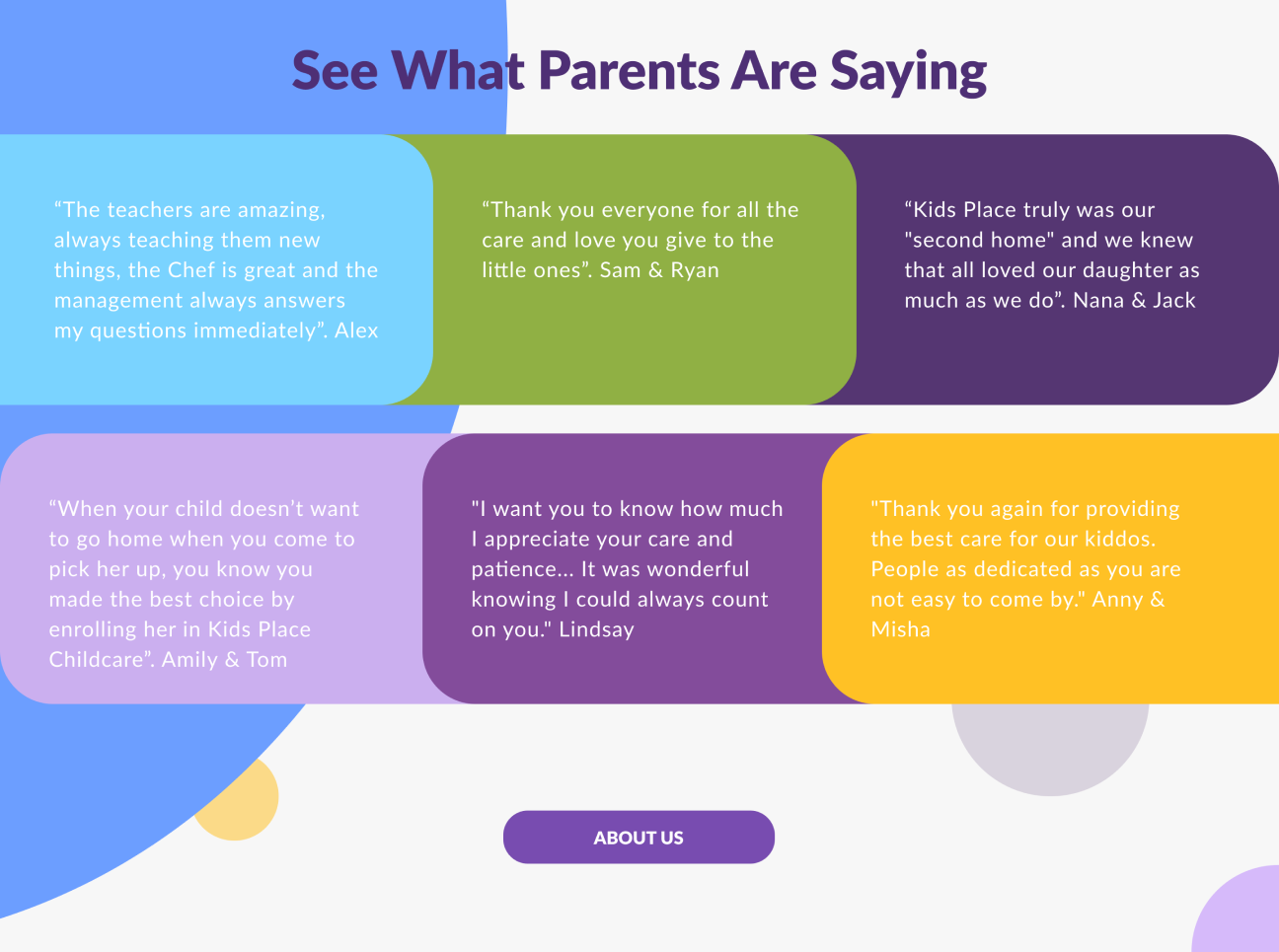 See What Parents Are Saying

“The teachers are amazing, always teaching them new things, the Chef is great and the management always answers my questions immediately”. Alex

“Thank you everyone for all the care and love you give to the little ones”. Sam & Ryan

“Kids Place truly was our "second home" and we knew that all loved our daughter as much as we do”. Nana & Jack

“When your child doesn’t want to go home when you come to pick her up, you know you made the best choice by enrolling her in Kids Place Childcare”. Amily & Tom

"I want you to know how much I appreciate your care and patience... It was wonderful knowing I could always count on you." Lindsay

"Thank you again for providing the best care for our kiddos. People as dedicated as you are not easy to come by." Anny & Misha

ABOUT US